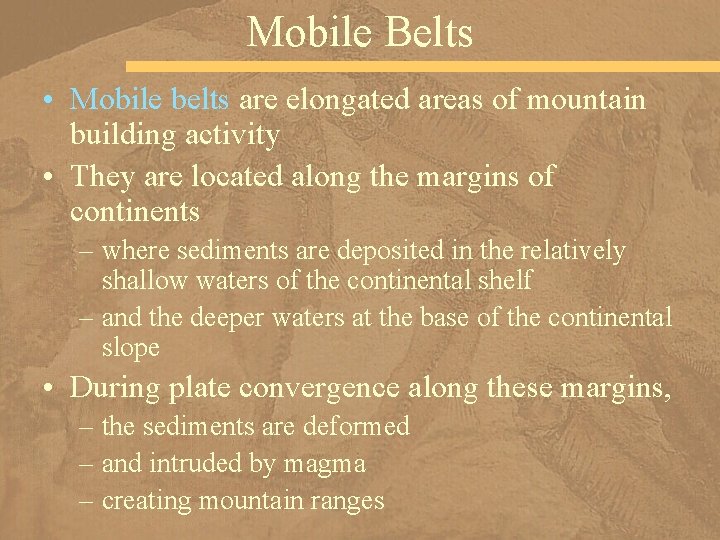 Mobile Belts

• Mobile belts are elongated areas of mountain building activity
• They are located along the margins of continents
– where sediments are deposited in the relatively shallow waters of the continental shelf
– and the deeper waters at the base of the continental slope
• During plate convergence along these margins,
– the sediments are deformed
– and intruded by magma
– creating mountain ranges